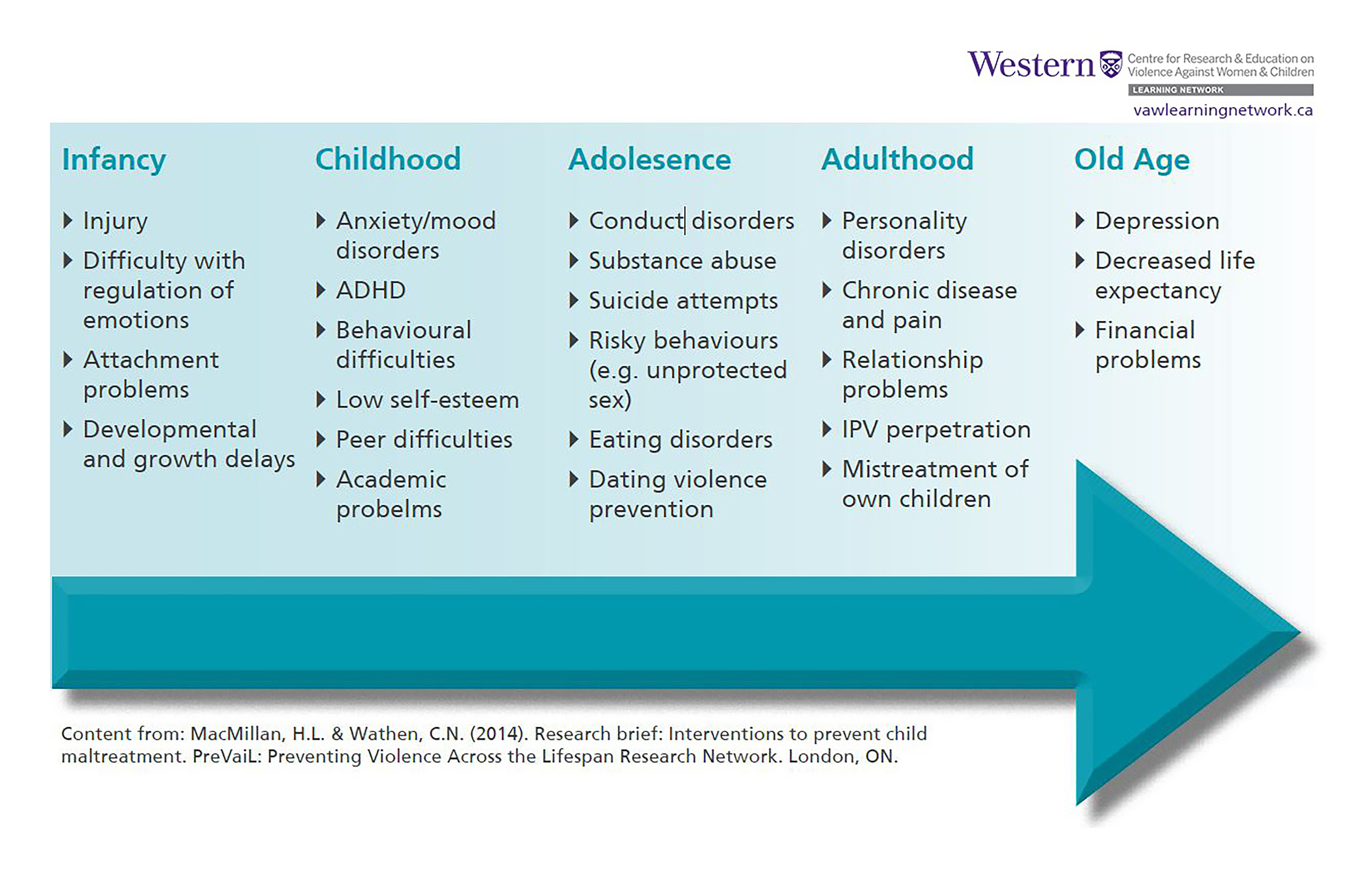 Western Centre for Research & Education on Violence Against Women & Children
LEARNING NETWORK
vawlearningnetwork.ca

Infancy

Injury
Difficulty with regulation of emotions
Attachment problems
Developmental and growth delays

Childhood

Anxiety/mood disorders
ADHD
Behavioural difficulties
Low self-esteem
Peer difficulties
Academic probelms

Adolesence

Conduct disorders
Substance abuse
Suicide attempts
Risky behaviours (e.g. unprotected sex)
Eating disorders
Dating violence prevention

Adulthood

Personality disorders
Chronic disease and pain
Relationship problems
IPV perpetration
Mistreatment of own children

Old Age

Depression
Decreased life expectancy
Financial problems

Content from: MacMillan, H.L. & Wathen, C.N. (2014). Research brief: Interventions to prevent child maltreatment. PreVaiL: Preventing Violence Across the Lifespan Research Network. London, ON.